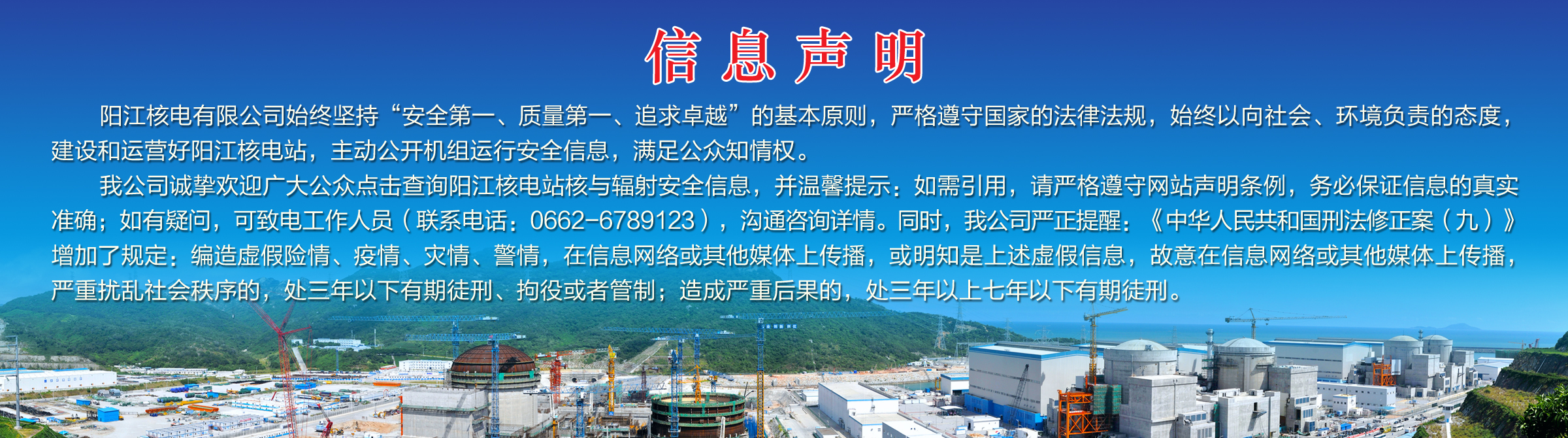 信息声明

阳江核电有限公司始终坚持“安全第一、质量第一、追求卓越”的基本原则，严格遵守国家的法律法规，始终以向社会、环境负责的态度，建设和运营好阳江核电站，主动公开机组运行安全信息，满足公众知情权。

我公司诚挚欢迎广大公众点击查询阳江核电站核与辐射安全信息，并温馨提示：如需引用，请严格遵守网站声明条例，务必保证信息的真实准确；如有疑问，可致电工作人员（联系电话：0662-6789123），沟通咨询详情。同时，我公司严正提醒：《中华人民共和国刑法修正案（九）》增加了规定：编造虚假险情、疫情、灾情、警情，在信息网络或其他媒体上传播，或明知是上述虚假信息，故意在信息网络或其他媒体上传播，严重扰乱社会秩序的，处三年以下有期徒刑、拘役或者管制；造成严重后果的，处三年以上七年以下有期徒刑。